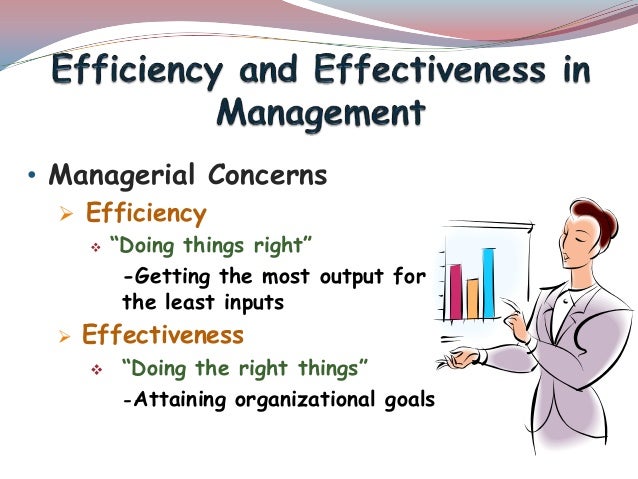 Efficiency and Effectiveness in Management

• Managerial Concerns

➢ Efficiency

❖ "Doing things right"

-Getting the most output for the least inputs

➢ Effectiveness

❖ "Doing the right things"

-Attaining organizational goals